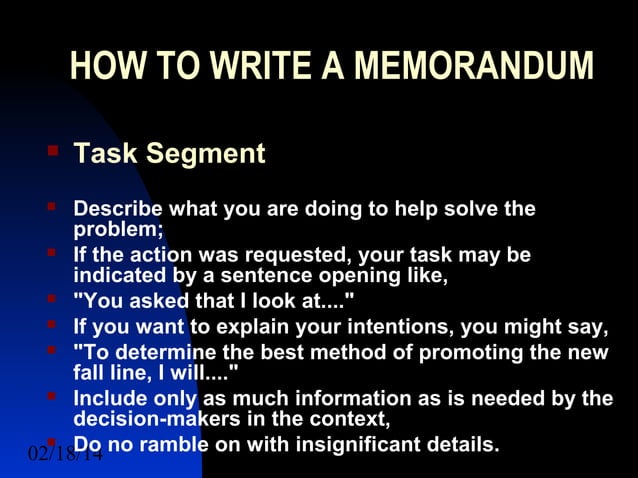 HOW TO WRITE A MEMORANDUM

Task Segment

Describe what you are doing to help solve the problem;

If the action was requested, your task may be indicated by a sentence opening like,

"You asked that I look at...."

If you want to explain your intentions, you might say,

"To determine the best method of promoting the new fall line, I will...."

Include only as much information as is needed by the decision-makers in the context,

Do no ramble on with insignificant details.

02/18/14